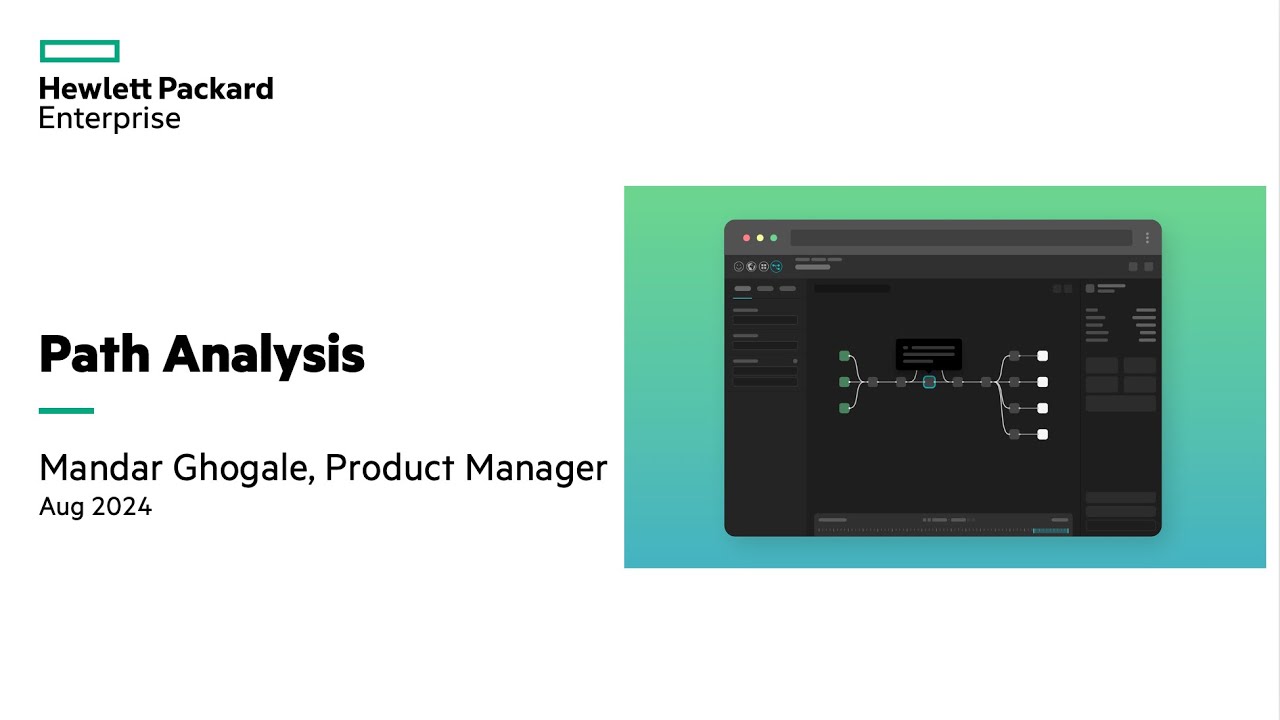 Hewlett Packard Enterprise

Path Analysis

Mandar Ghogale, Product Manager
Aug 2024